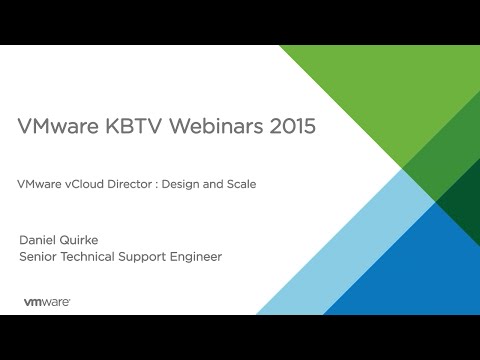 VMware KBTV Webinars 2015

VMware vCloud Director : Design and Scale

Daniel Quirke
Senior Technical Support Engineer

vmware